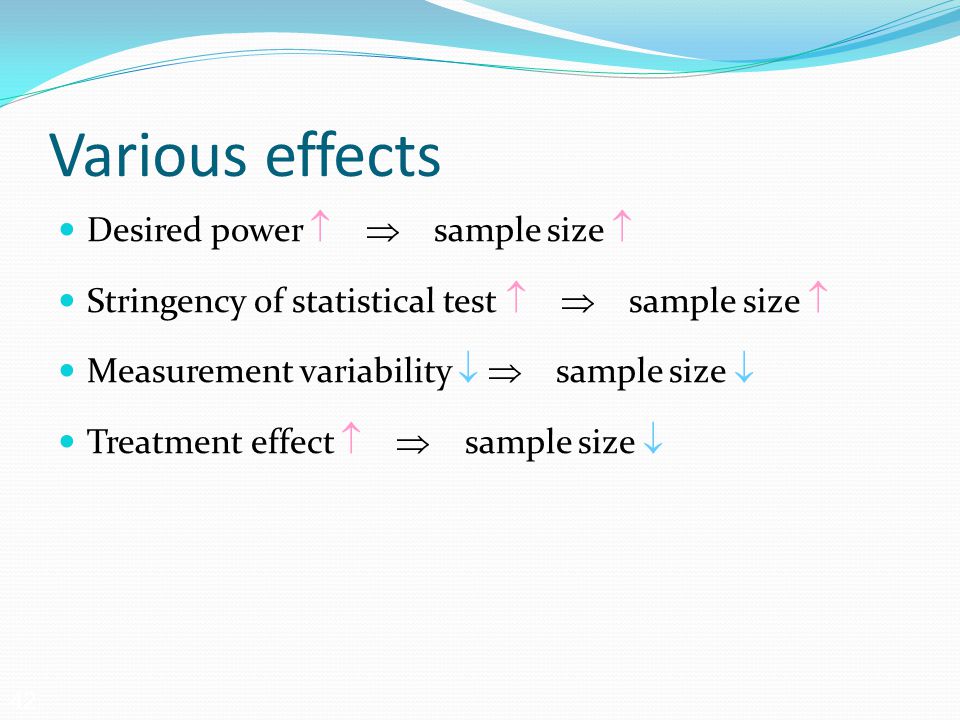 Various effects

- Desired power $\uparrow$ $\Rightarrow$ sample size $\uparrow$
- Stringency of statistical test $\uparrow$ $\Rightarrow$ sample size $\uparrow$
- Measurement variability $\downarrow$ $\Rightarrow$ sample size $\downarrow$
- Treatment effect $\uparrow$ $\Rightarrow$ sample size $\downarrow$

42